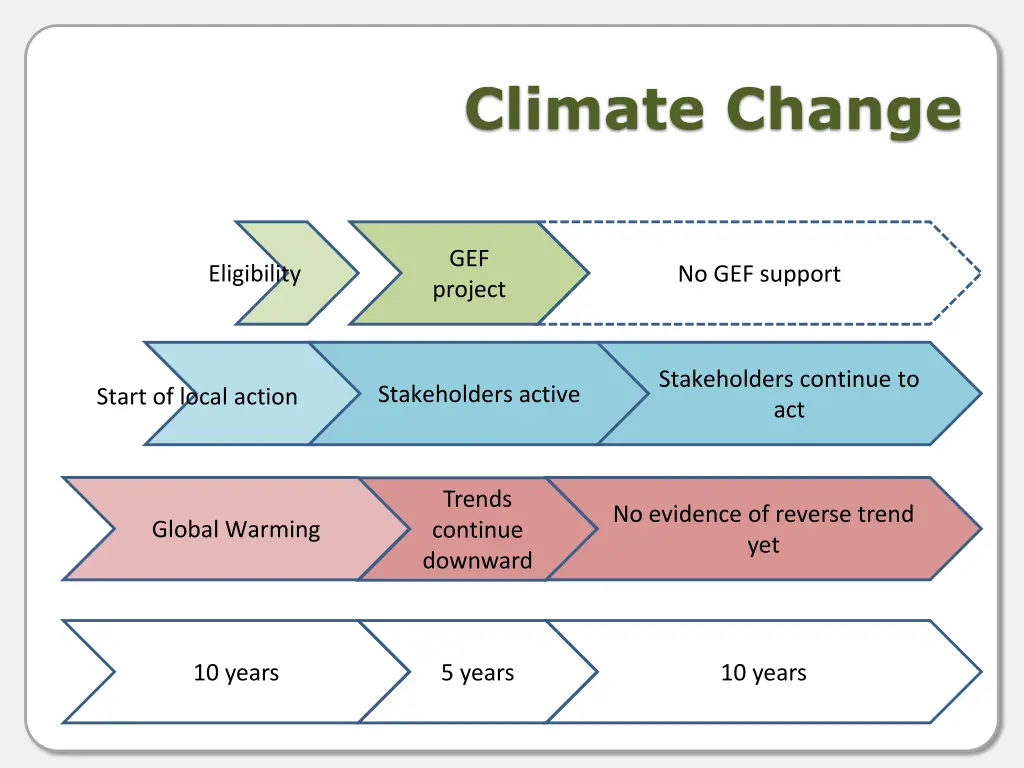 Climate Change

Eligibility

GEF project

No GEF support

Start of local action

Stakeholders active

Stakeholders continue to act

Global Warming

Trends continue downward

No evidence of reverse trend yet

10 years

5 years

10 years